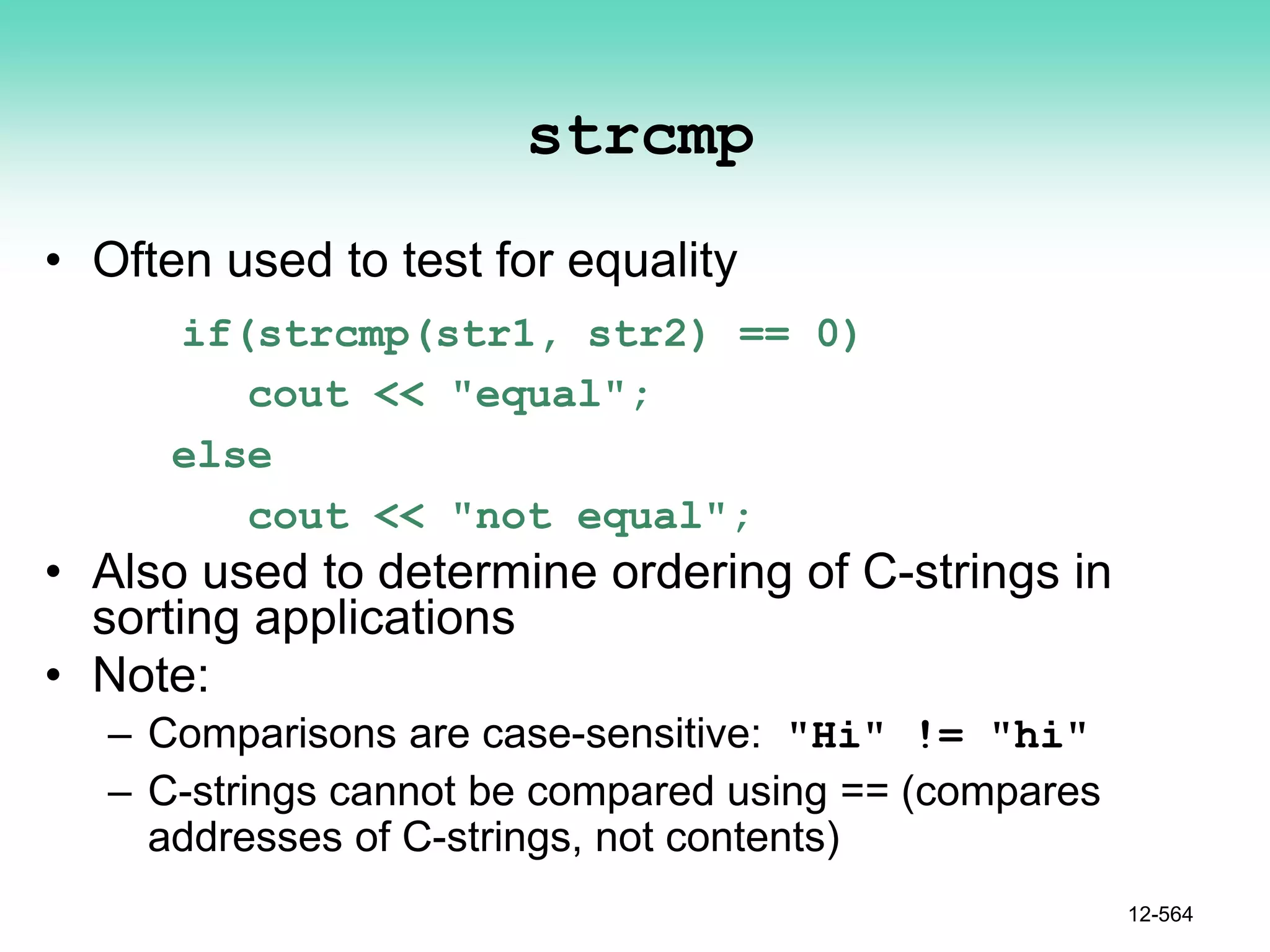 strcmp

• Often used to test for equality

if(strcmp(str1, str2) == 0)
cout << "equal";
else
cout << "not equal";

• Also used to determine ordering of C-strings in sorting applications

• Note:
– Comparisons are case-sensitive: "Hi" != "hi"
– C-strings cannot be compared using == (compares addresses of C-strings, not contents)

12-564